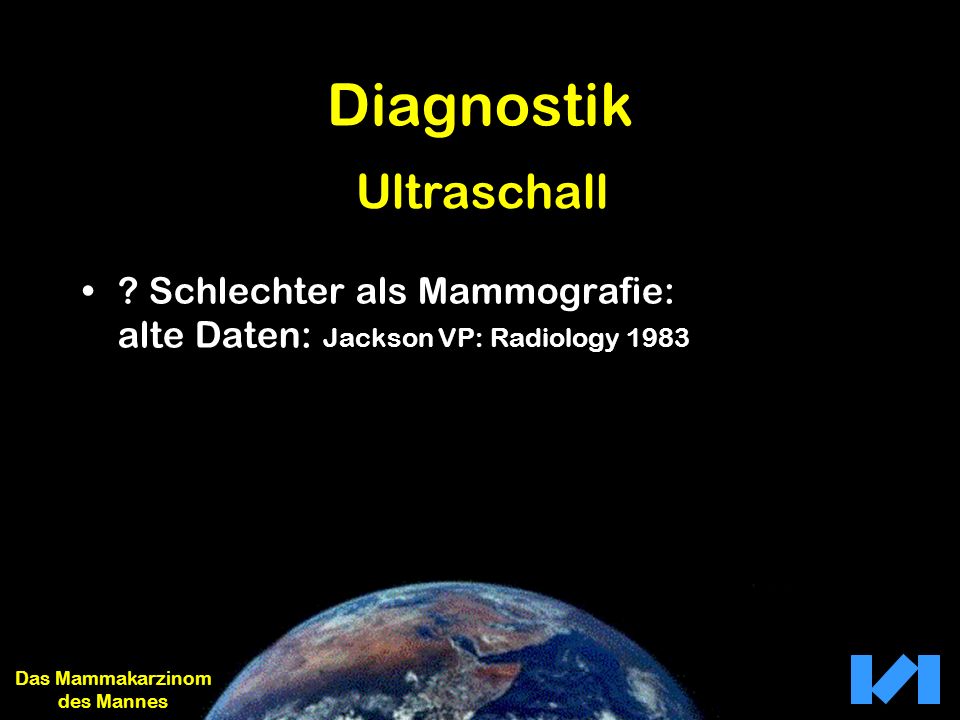 Diagnostik

Ultraschall

• ? Schlechter als Mammografie: alte Daten: Jackson VP: Radiology 1983

Das Mammakarzinom des Mannes